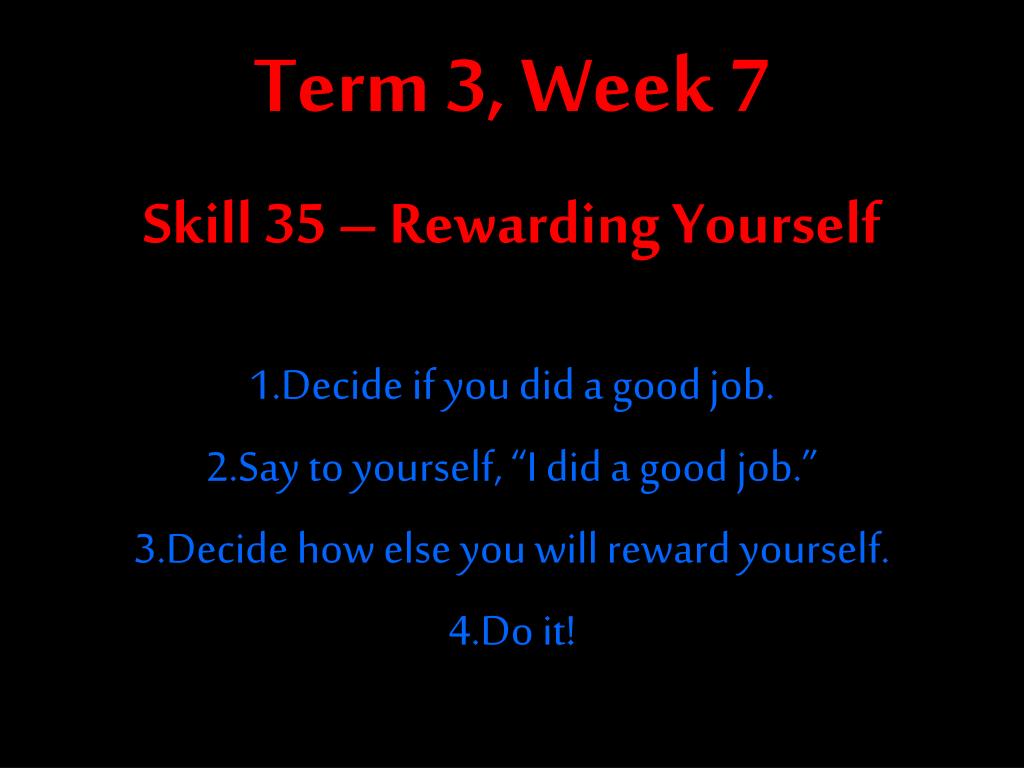 Term 3, Week 7

Skill 35 – Rewarding Yourself

1.Decide if you did a good job.

2.Say to yourself, “I did a good job.”

3.Decide how else you will reward yourself.

4.Do it!